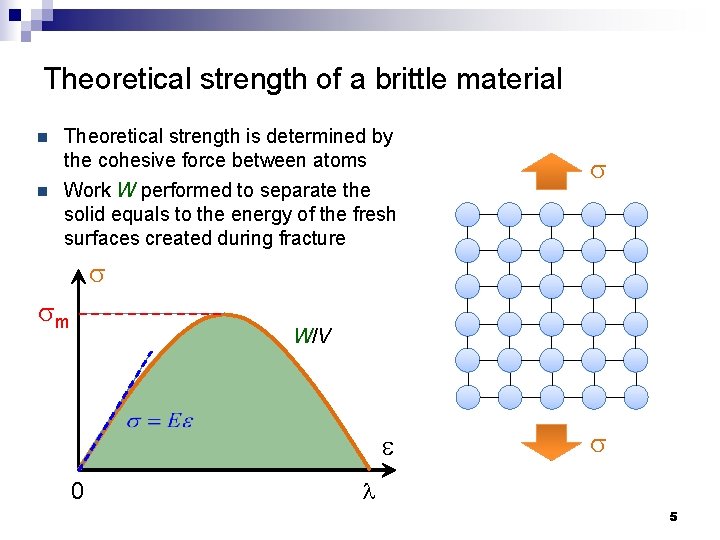 Theoretical strength of a brittle material

Theoretical strength is determined by the cohesive force between atoms

Work $W$ performed to separate the solid equals to the energy of the fresh surfaces created during fracture

$\sigma$

$\sigma_m$

$W/V$

$\sigma = E\varepsilon$

$\varepsilon$

0

$\lambda$

$\sigma$

$\sigma$

5